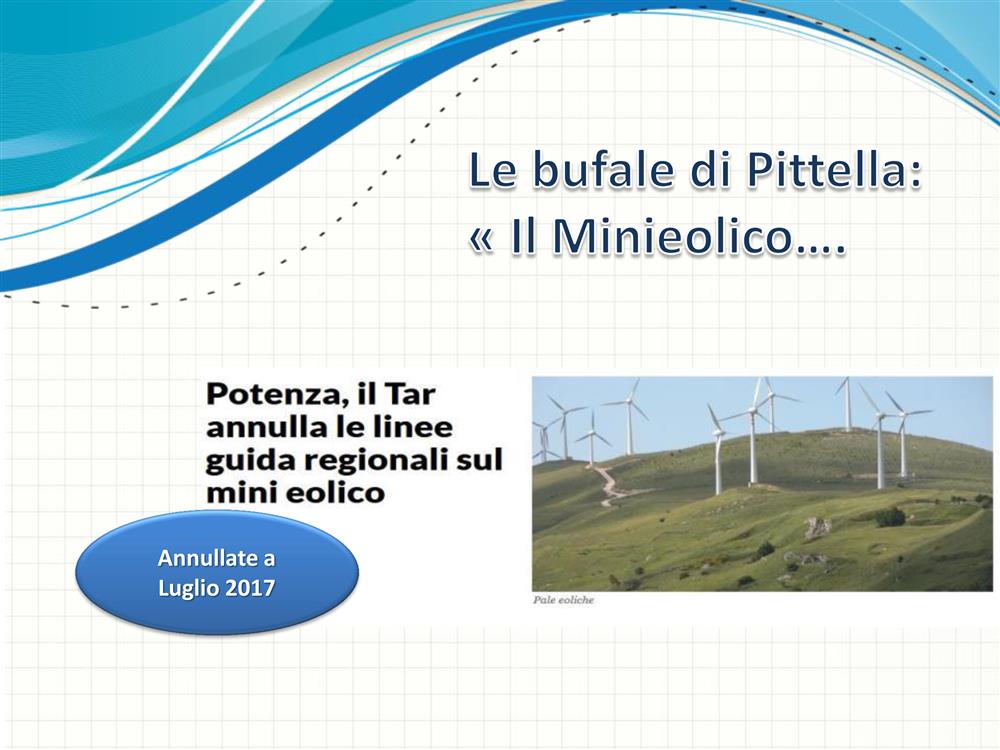 Le bufale di Pittella:
« Il Minieolico….

Potenza, il Tar annulla le linee guida regionali sul mini eolico

Annullate a Luglio 2017

Pale eoliche